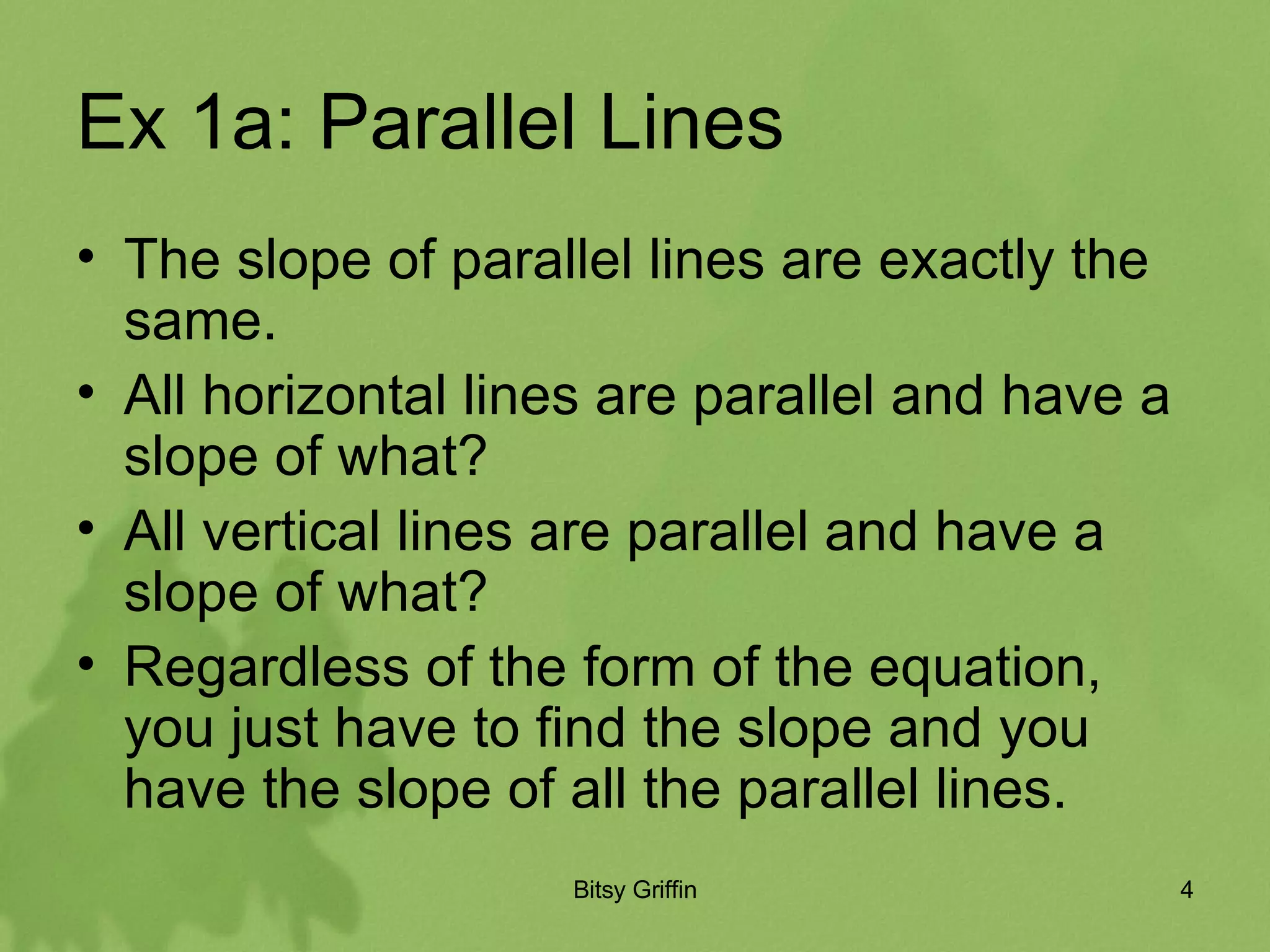 Ex 1a: Parallel Lines

• The slope of parallel lines are exactly the same.
• All horizontal lines are parallel and have a slope of what?
• All vertical lines are parallel and have a slope of what?
• Regardless of the form of the equation, you just have to find the slope and you have the slope of all the parallel lines.

Bitsy Griffin

4